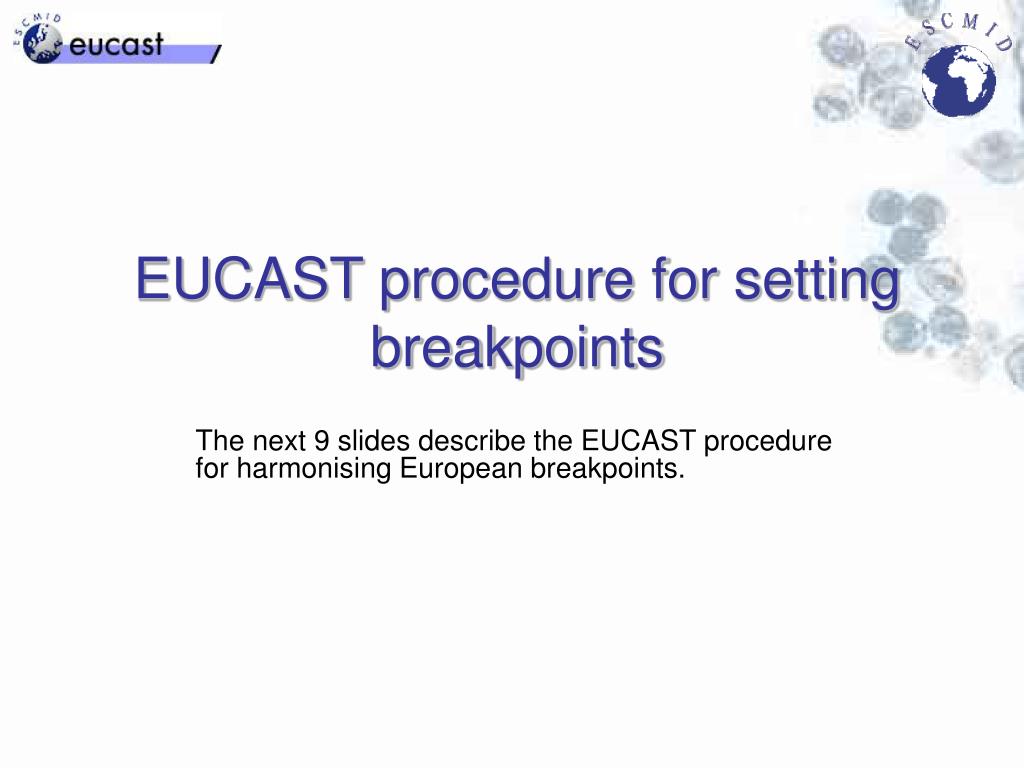 ESCMID eucast

ESCMID

EUCAST procedure for setting breakpoints

The next 9 slides describe the EUCAST procedure for harmonising European breakpoints.